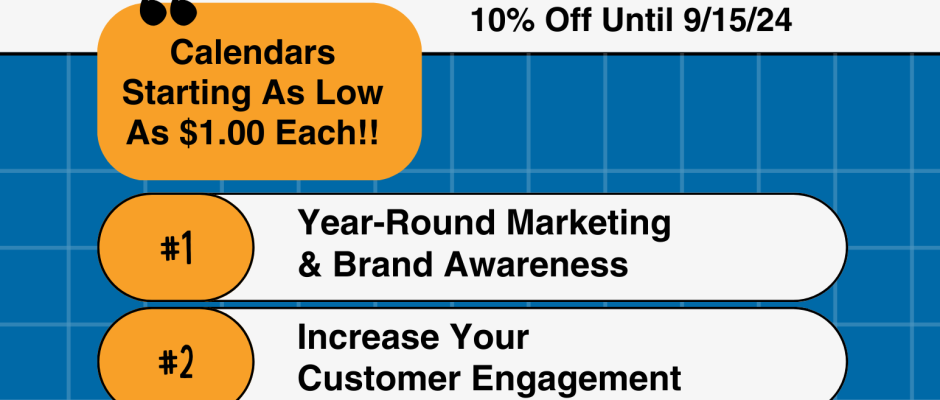 10% Off Until 9/15/24

Calendars Starting As Low As $1.00 Each!!

#1

Year-Round Marketing & Brand Awareness

#2

Increase Your Customer Engagement